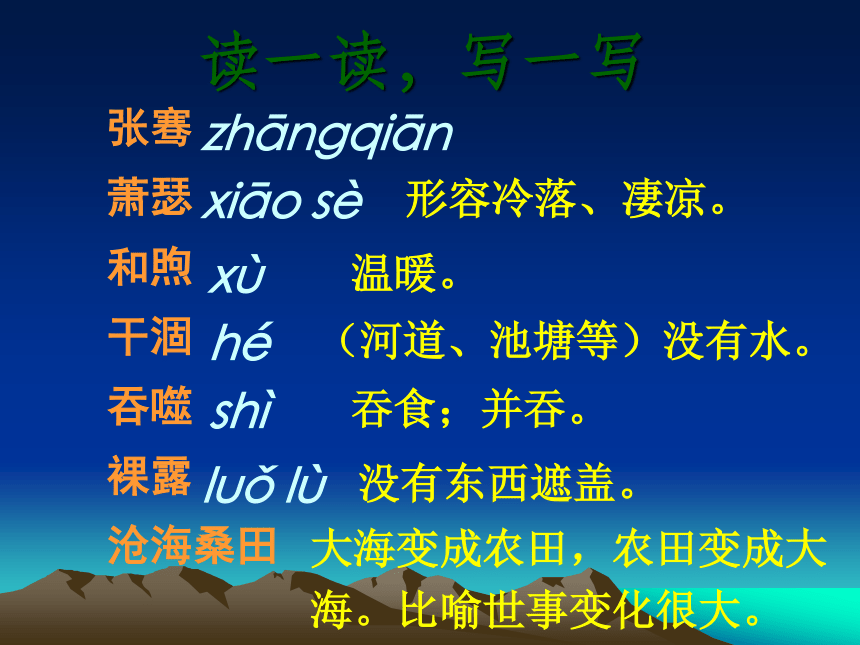 读一读，写一写

张骞 zhāngqiān

萧瑟 xiāo sè 形容冷落、凄凉。

和煦 xù 温暖。

干涸 hé （河道、池塘等）没有水。

吞噬 shì 吞食；并吞。

裸露 luǒ lù 没有东西遮盖。

沧海桑田 大海变成农田，农田变成大海。比喻世事变化很大。